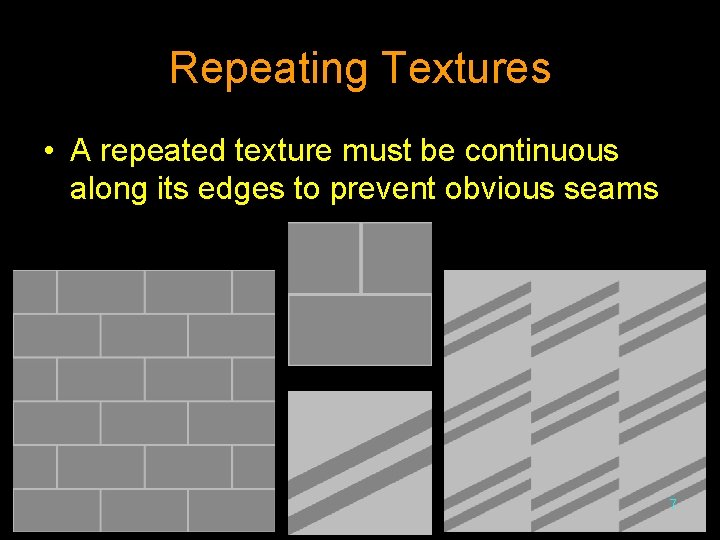 Repeating Textures

• A repeated texture must be continuous along its edges to prevent obvious seams

7